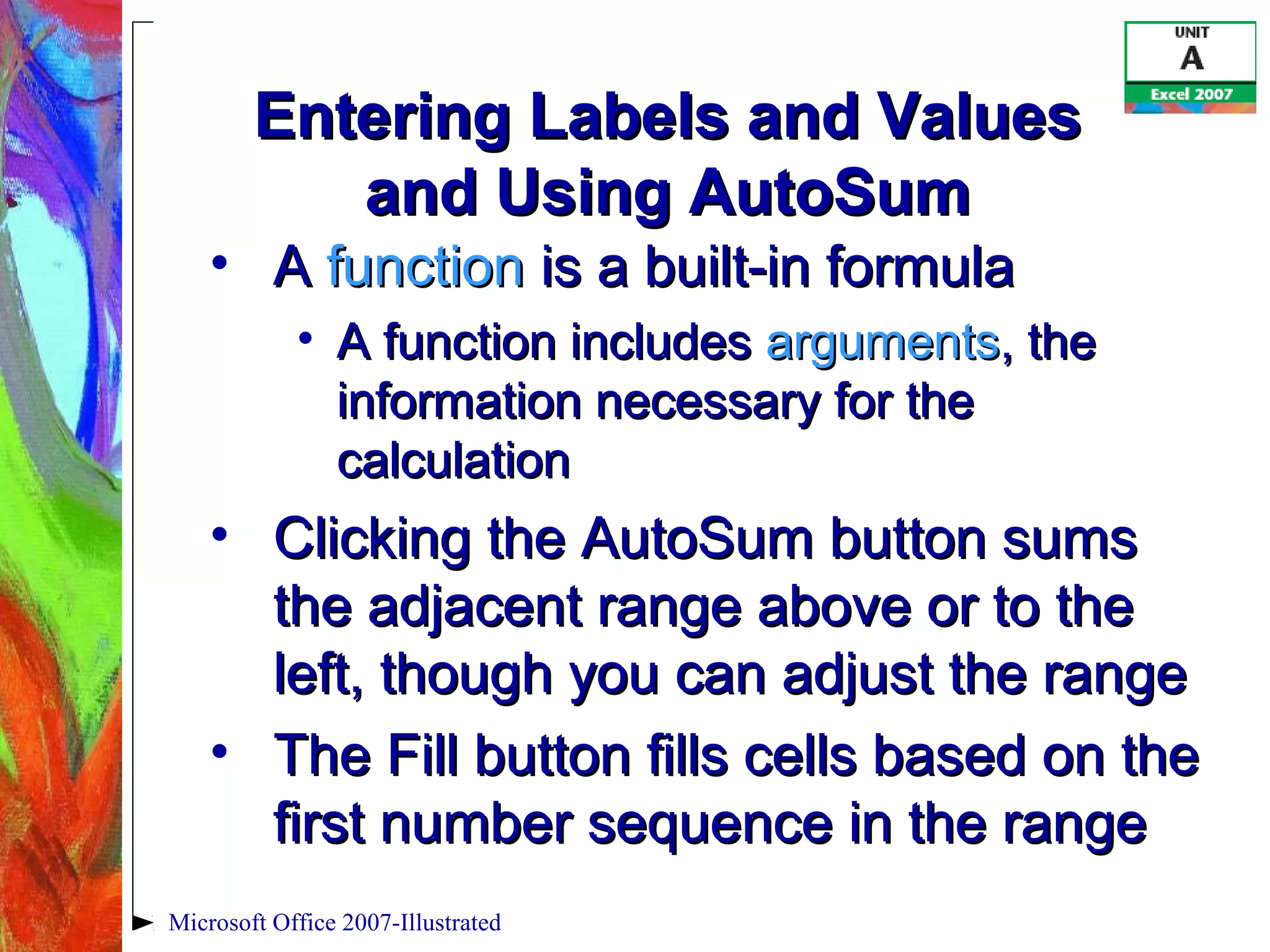 UNIT
A
Excel 2007

Entering Labels and Values and Using AutoSum

• A function is a built-in formula
  • A function includes arguments, the information necessary for the calculation
• Clicking the AutoSum button sums the adjacent range above or to the left, though you can adjust the range
• The Fill button fills cells based on the first number sequence in the range

Microsoft Office 2007-Illustrated